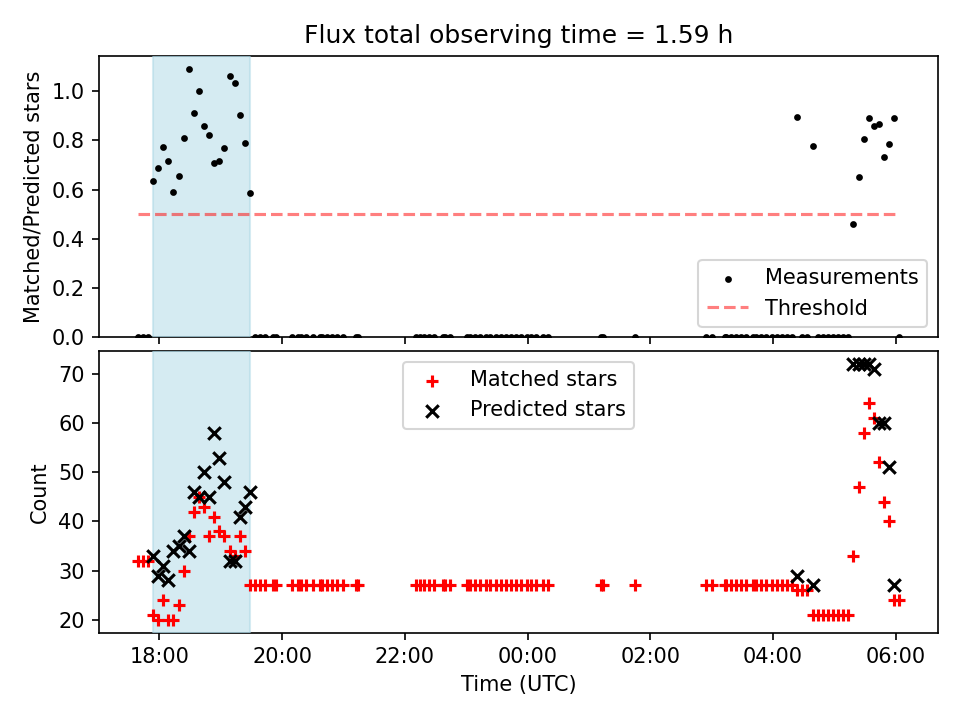 Flux total observing time = 1.59 h

Matched/Predicted stars

1.0
0.8
0.6
0.4
0.2
0.0

Measurements
Threshold

Count

70
60
50
40
30
20

Matched stars
Predicted stars

18:00
20:00
22:00
00:00
02:00
04:00
06:00

Time (UTC)